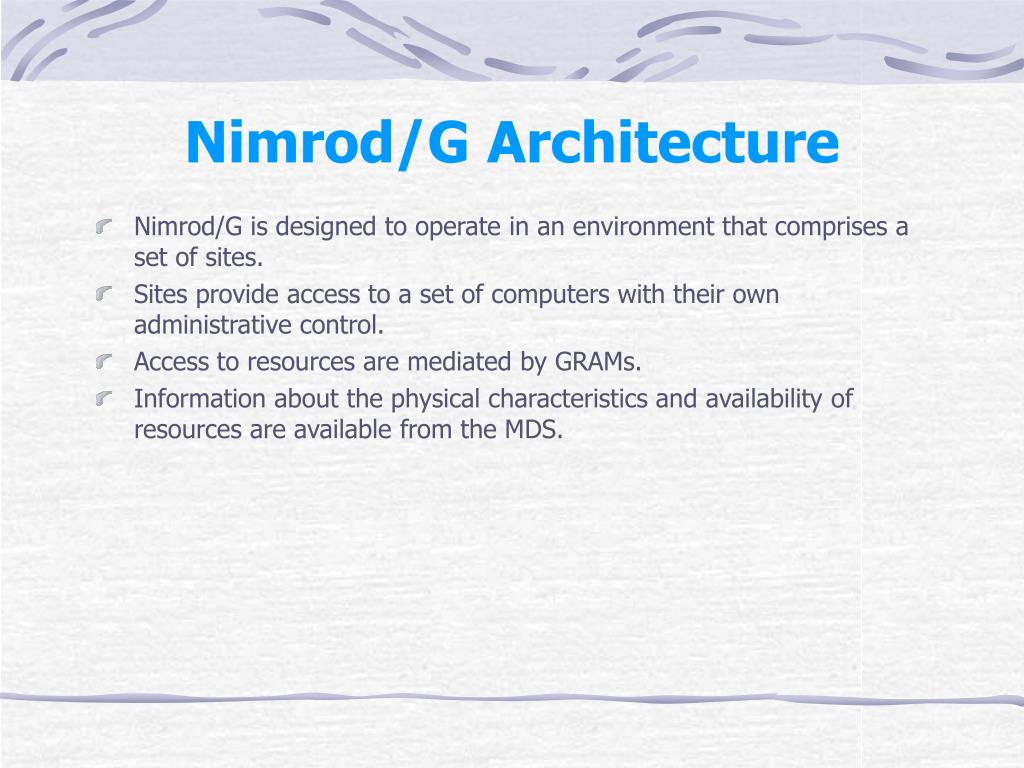 Nimrod/G Architecture

Nimrod/G is designed to operate in an environment that comprises a set of sites.

Sites provide access to a set of computers with their own administrative control.

Access to resources are mediated by GRAMs.

Information about the physical characteristics and availability of resources are available from the MDS.